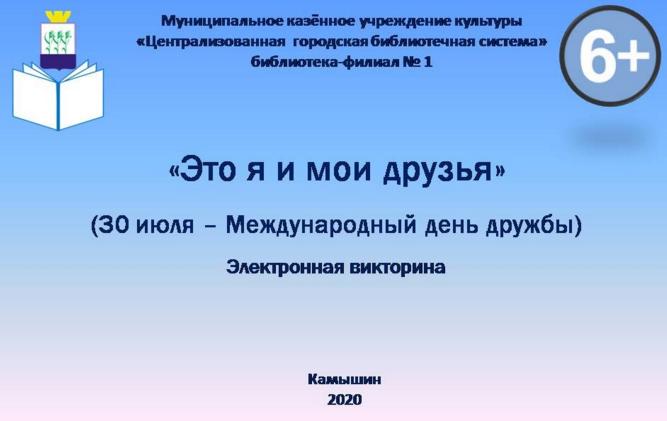 Муниципальное казённое учреждение культуры
«Централизованная городская библиотечная система»
библиотека-филиал № 1

6+

«Это я и мои друзья»

(30 июля – Международный день дружбы)

Электронная викторина

Камышин
2020